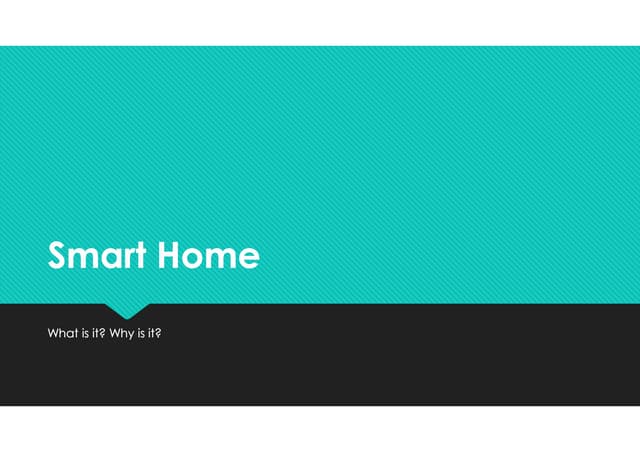 Smart Home

What is it? Why is it?